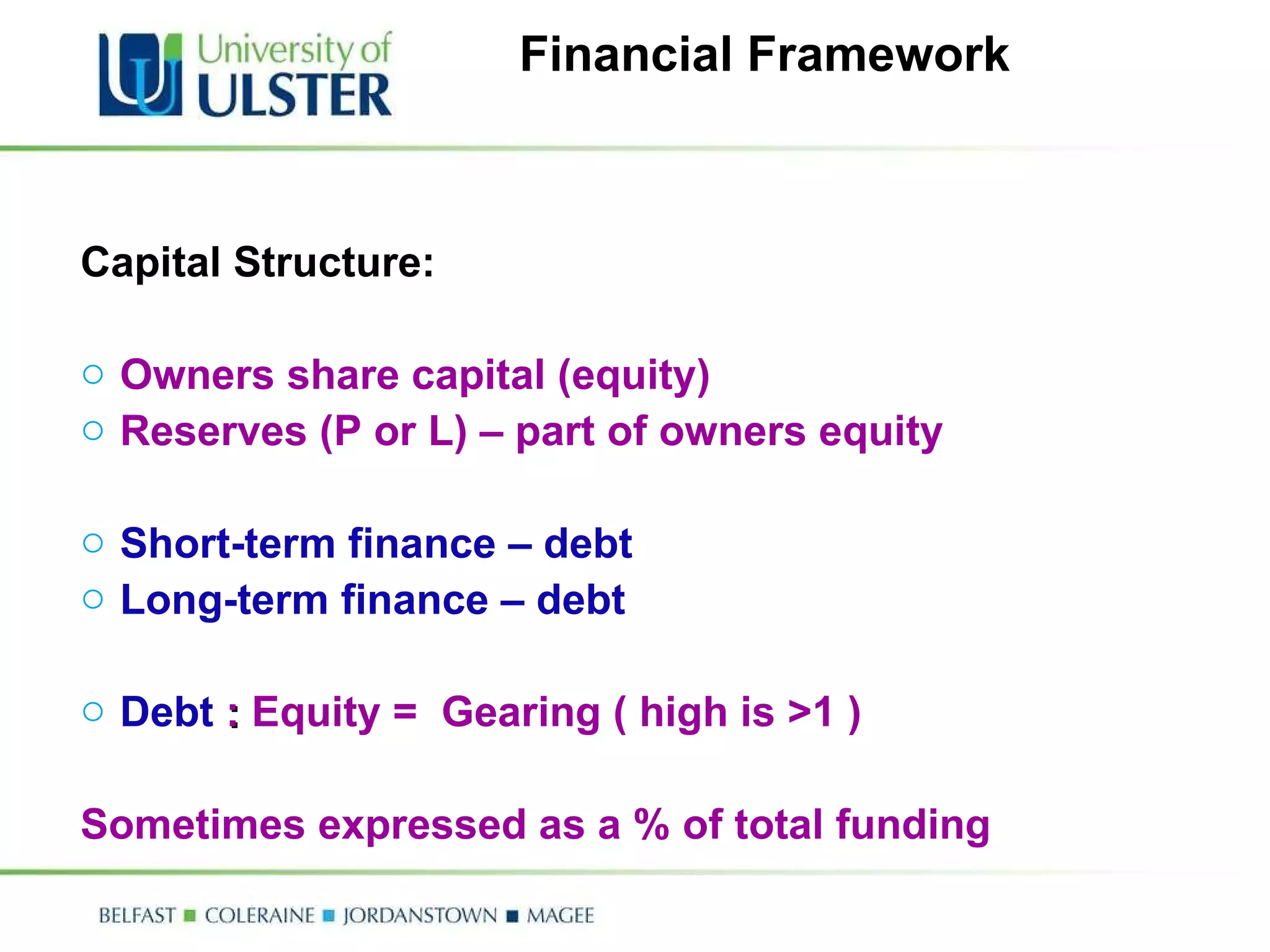 University of ULSTER

Financial Framework

Capital Structure:

○ Owners share capital (equity)
○ Reserves (P or L) – part of owners equity

○ Short-term finance – debt
○ Long-term finance – debt

○ Debt : Equity = Gearing ( high is >1 )

Sometimes expressed as a % of total funding

BELFAST ■ COLERAINE ■ JORDANSTOWN ■ MAGEE